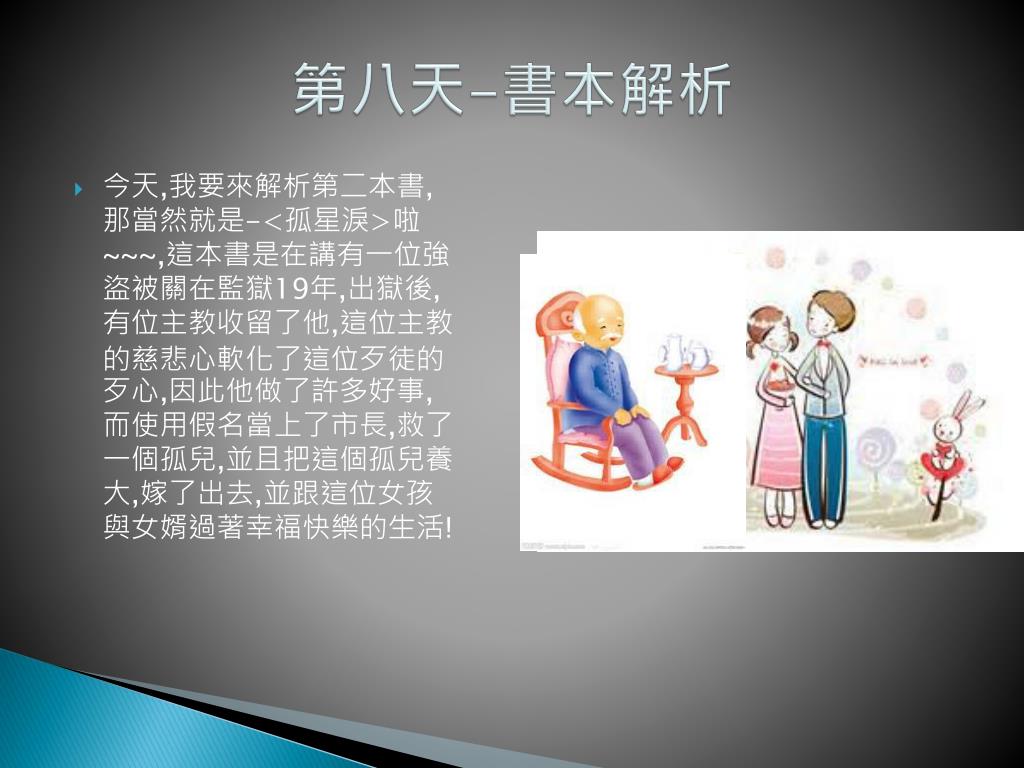 第八天–書本解析

今天,我要來解析第二本書,那當然就是–<孤星淚>啦~~~,這本書是在講有一位強盜被關在監獄19年,出獄後,有位主教收留了他,這位主教的慈悲心軟化了這位歹徒的歹心,因此他做了許多好事,而使用假名當上了市長,救了一個孤兒,並且把這個孤兒養大,嫁了出去,並跟這位女孩與女婿過著幸福快樂的生活!